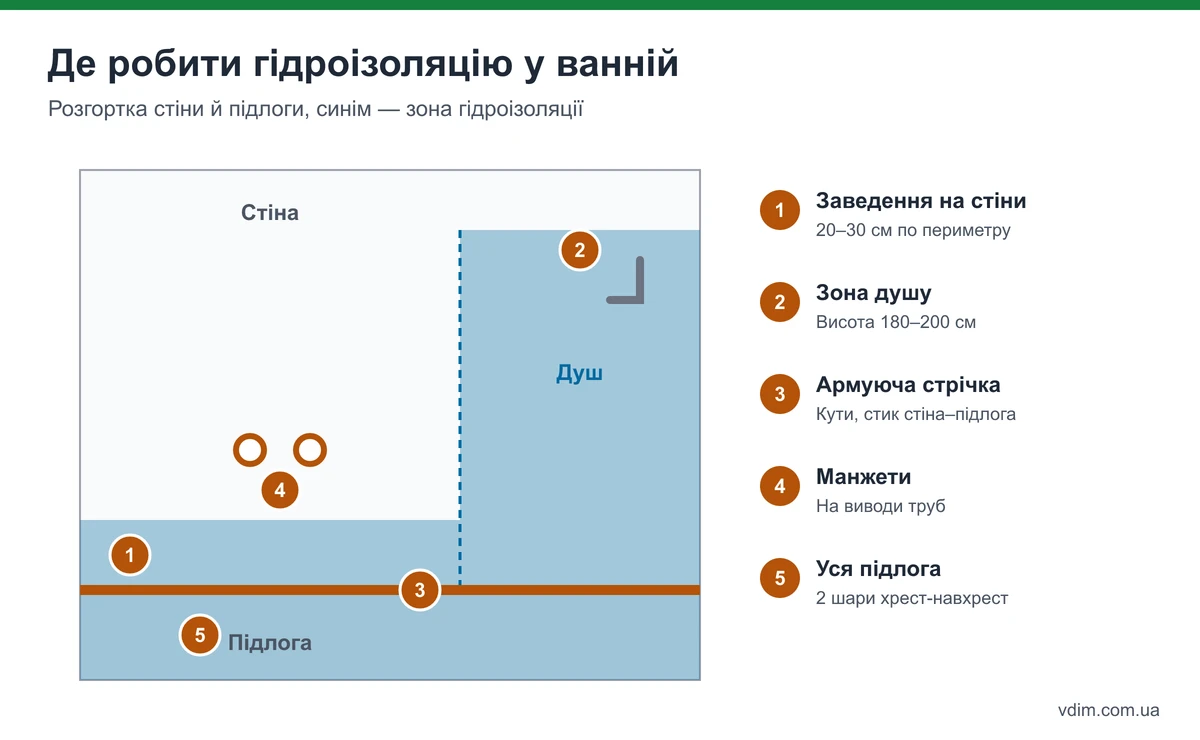 Де робити гідроізоляцію у ванній

Розгортка стіни й підлоги, синім — зона гідроізоляції

Стіна

2

Душ

4

1

3

5 Підлога

1 Заведення на стіни
20–30 см по периметру

2 Зона душу
Висота 180–200 см

3 Армуюча стрічка
Кути, стик стіна–підлога

4 Манжети
На виводи труб

5 Уся підлога
2 шари хрест-навхрест

vdim.com.ua